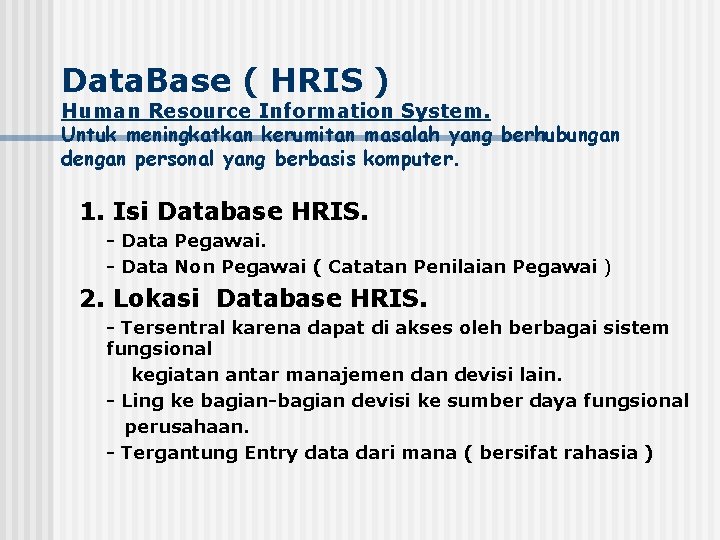 DataBase ( HRIS )
Human Resource Information System.
Untuk meningkatkan kerumitan masalah yang berhubungan dengan personal yang berbasis komputer.

1. Isi Database HRIS.
- Data Pegawai.
- Data Non Pegawai ( Catatan Penilaian Pegawai )

2. Lokasi Database HRIS.
- Tersentral karena dapat di akses oleh berbagai sistem fungsional kegiatan antar manajemen dan devisi lain.
- Ling ke bagian-bagian devisi ke sumber daya fungsional perusahaan.
- Tergantung Entry data dari mana ( bersifat rahasia )